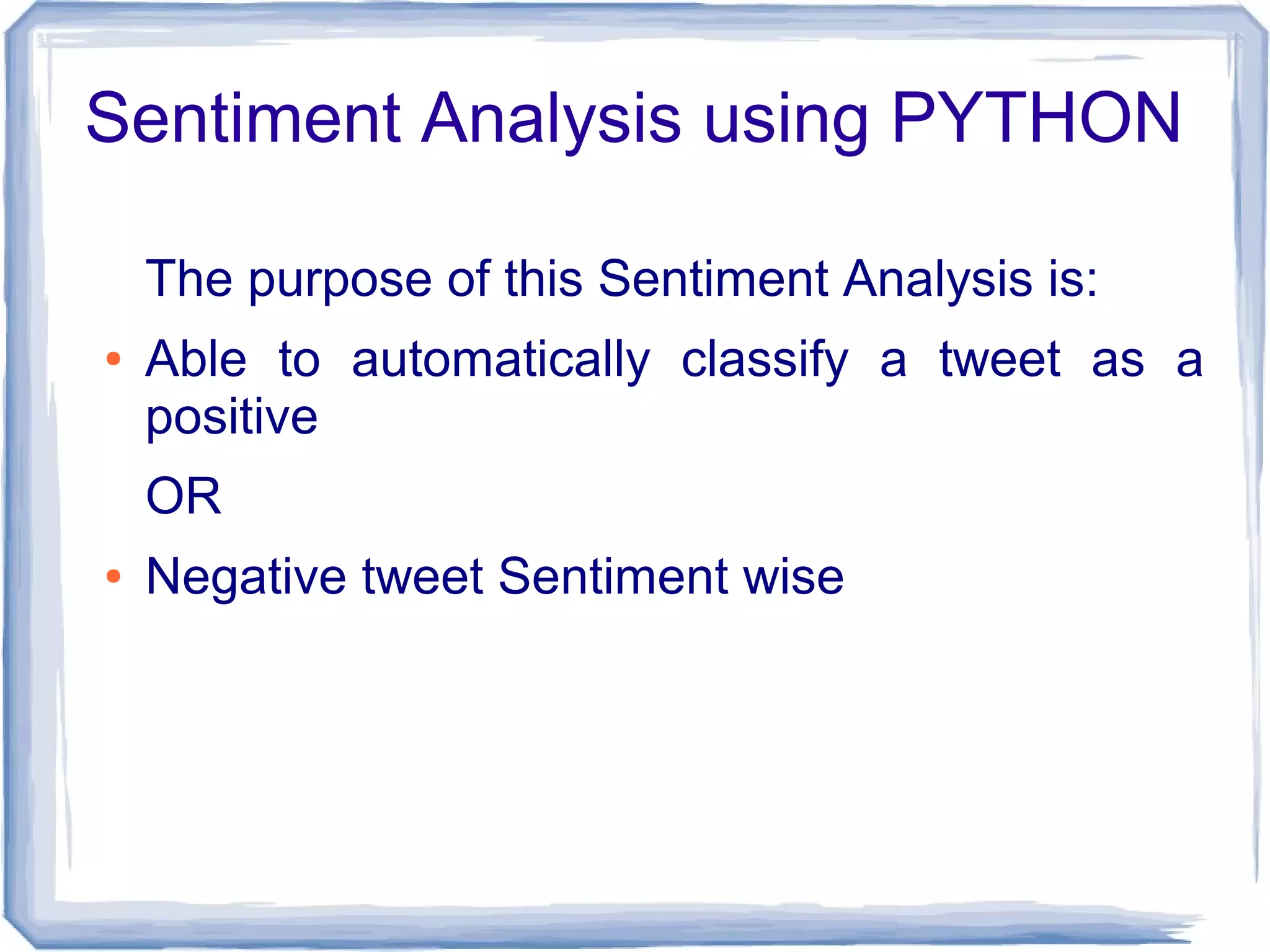 Sentiment Analysis using PYTHON

The purpose of this Sentiment Analysis is:

• Able to automatically classify a tweet as a positive

OR

• Negative tweet Sentiment wise